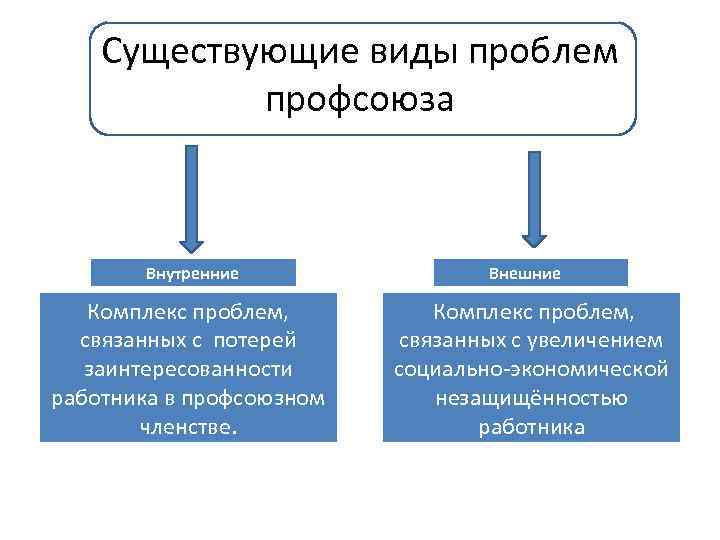 Существующие виды проблем профсоюза

Внутренние

Комплекс проблем, связанных с потерей заинтересованности работника в профсоюзном членстве.

Внешние

Комплекс проблем, связанных с увеличением социально-экономической незащищённостью работника